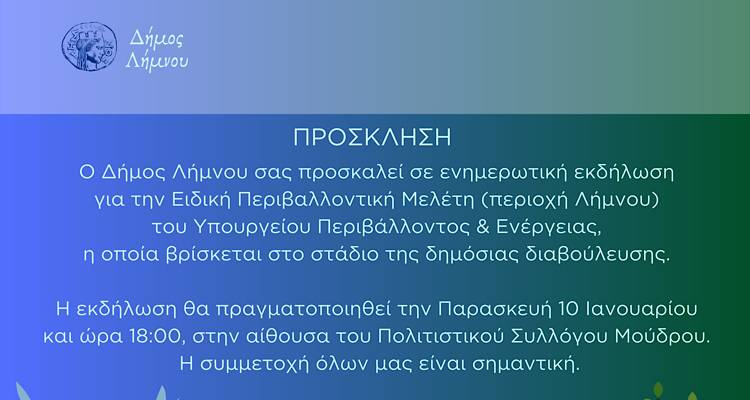 Δήμος Λήμνου

ΠΡΟΣΚΛΗΣΗ

Ο Δήμος Λήμνου σας προσκαλεί σε ενημερωτική εκδήλωση για την Ειδική Περιβαλλοντική Μελέτη (περιοχή Λήμνου) του Υπουργείου Περιβάλλοντος & Ενέργειας, η οποία βρίσκεται στο στάδιο της δημόσιας διαβούλευσης.

Η εκδήλωση θα πραγματοποιηθεί την Παρασκευή 10 Ιανουαρίου και ώρα 18:00, στην αίθουσα του Πολιτιστικού Συλλόγου Μούδρου. Η συμμετοχή όλων μας είναι σημαντική.